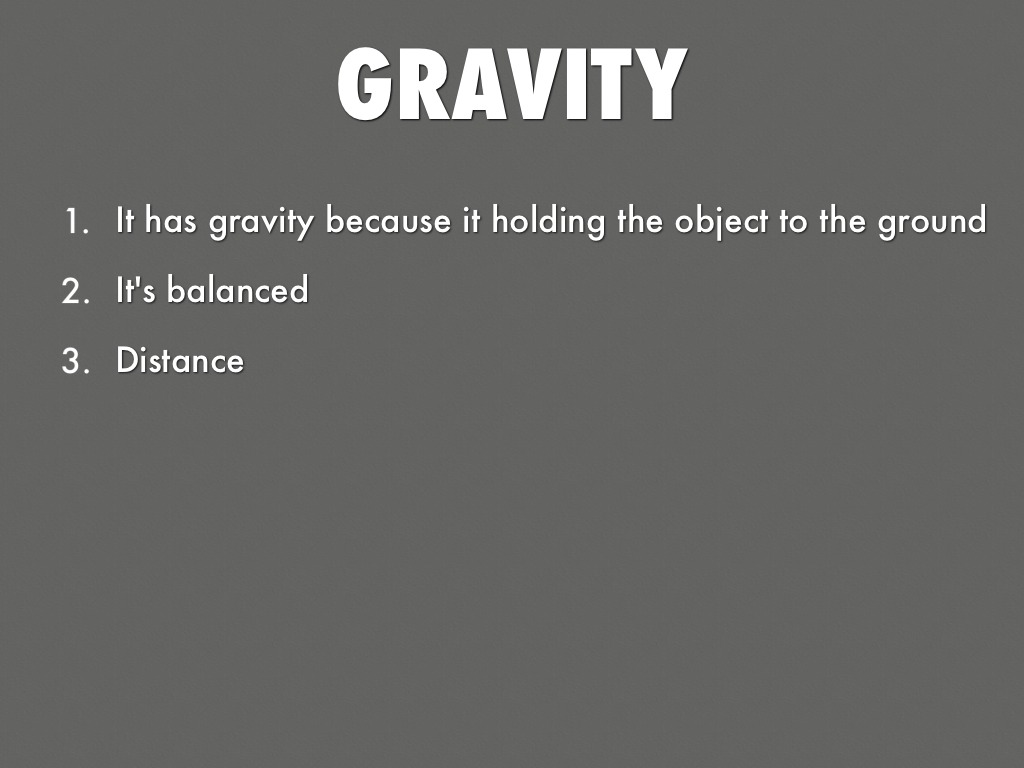 GRAVITY

1. It has gravity because it holding the object to the ground
2. It's balanced
3. Distance